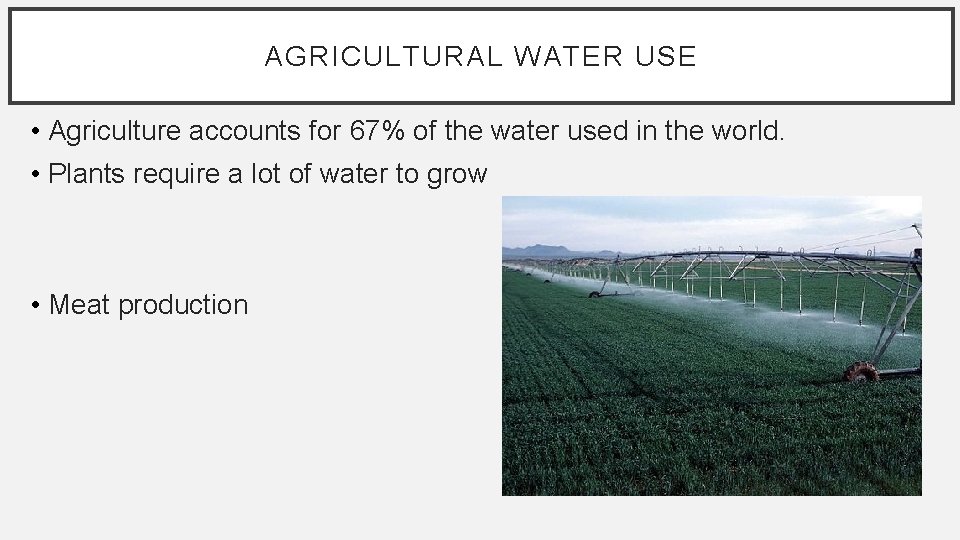 AGRICULTURAL WATER USE

• Agriculture accounts for 67% of the water used in the world.

• Plants require a lot of water to grow

• Meat production